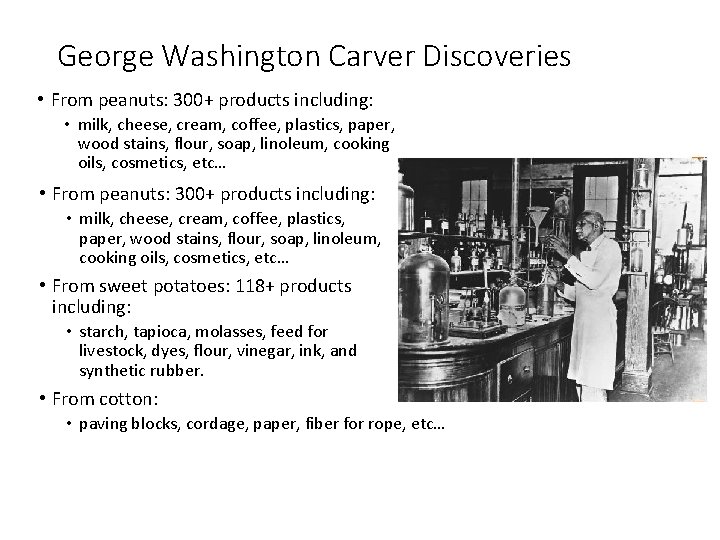 George Washington Carver Discoveries

• From peanuts: 300+ products including:
  • milk, cheese, cream, coffee, plastics, paper, wood stains, flour, soap, linoleum, cooking oils, cosmetics, etc…
• From peanuts: 300+ products including:
  • milk, cheese, cream, coffee, plastics, paper, wood stains, flour, soap, linoleum, cooking oils, cosmetics, etc…
• From sweet potatoes: 118+ products including:
  • starch, tapioca, molasses, feed for livestock, dyes, flour, vinegar, ink, and synthetic rubber.
• From cotton:
  • paving blocks, cordage, paper, fiber for rope, etc…